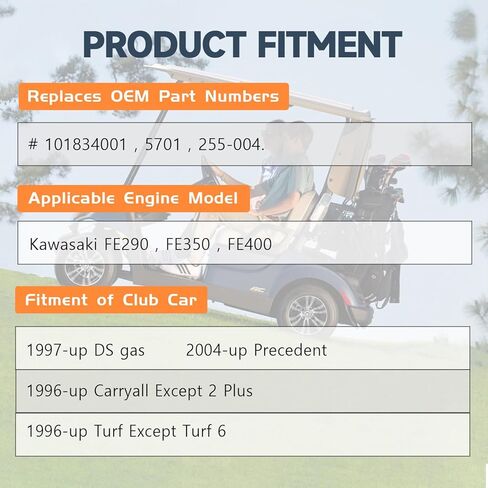 PRODUCT FITMENT

Replaces OEM Part Numbers

# 101834001 , 5701 , 255-004.

Applicable Engine Model

Kawasaki FE290 , FE350 , FE400

Fitment of Club Car

1997-up DS gas 2004-up Precedent

1996-up Carryall Except 2 Plus

1996-up Turf Except Turf 6